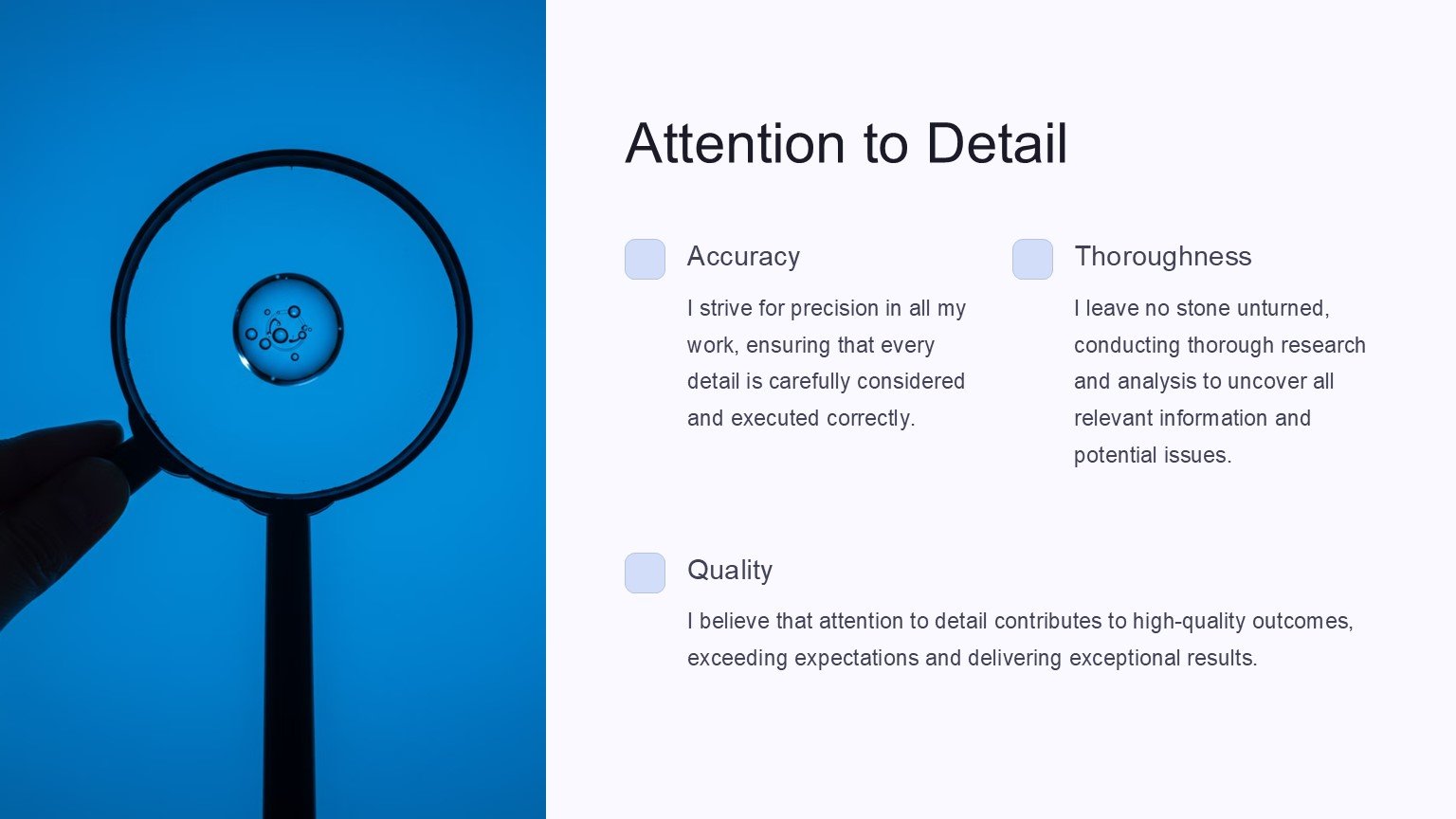 Attention to Detail

Accuracy

I strive for precision in all my work, ensuring that every detail is carefully considered and executed correctly.

Thoroughness

I leave no stone unturned, conducting thorough research and analysis to uncover all relevant information and potential issues.

Quality

I believe that attention to detail contributes to high-quality outcomes, exceeding expectations and delivering exceptional results.